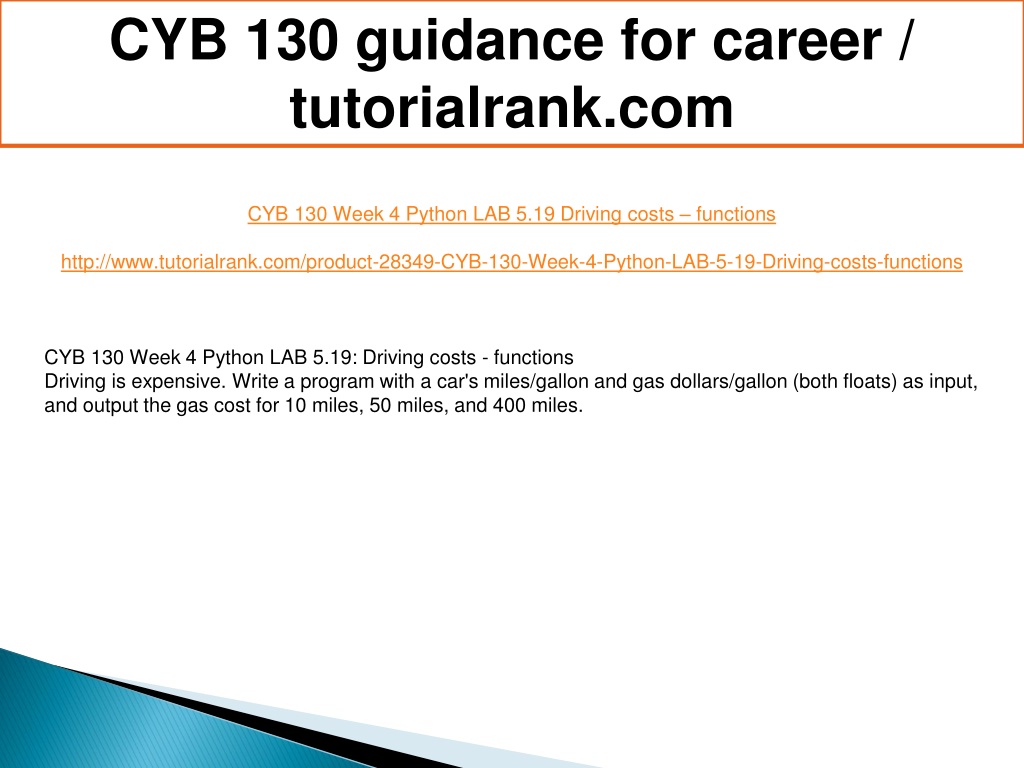 CYB 130 guidance for career / tutorialrank.com

CYB 130 Week 4 Python LAB 5.19 Driving costs – functions

http://www.tutorialrank.com/product-28349-CYB-130-Week-4-Python-LAB-5-19-Driving-costs-functions

CYB 130 Week 4 Python LAB 5.19: Driving costs - functions
Driving is expensive. Write a program with a car's miles/gallon and gas dollars/gallon (both floats) as input, and output the gas cost for 10 miles, 50 miles, and 400 miles.